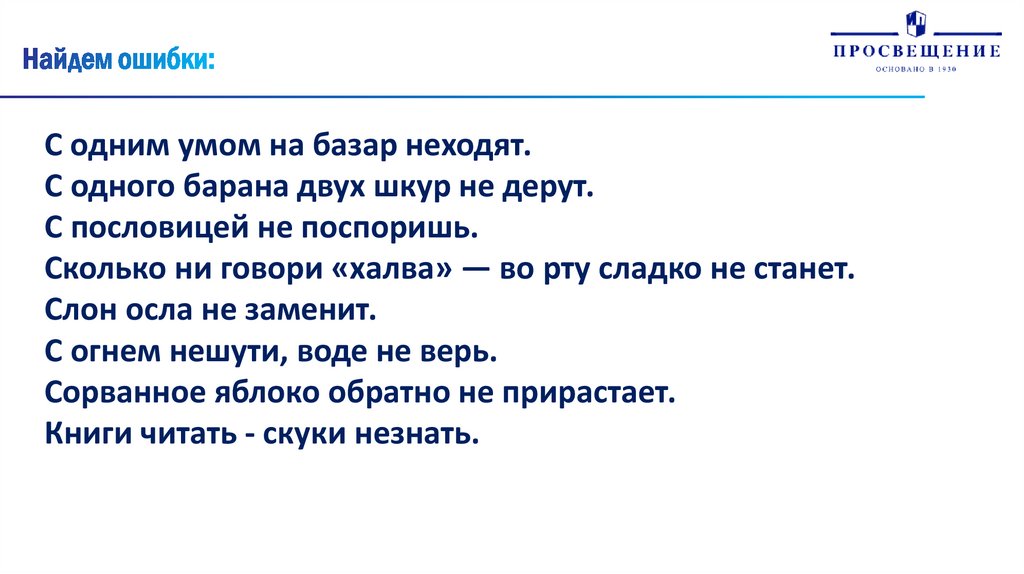 Найдем ошибки:

ПРОСВЕЩЕНИЕ
ОСНОВАНО В 1930

С одним умом на базар неходят.
С одного барана двух шкур не дерут.
С пословицей не поспоришь.
Сколько ни говори «халва» — во рту сладко не станет.
Слон осла не заменит.
С огнем нешути, воде не верь.
Сорванное яблоко обратно не прирастает.
Книги читать - скуки незнать.